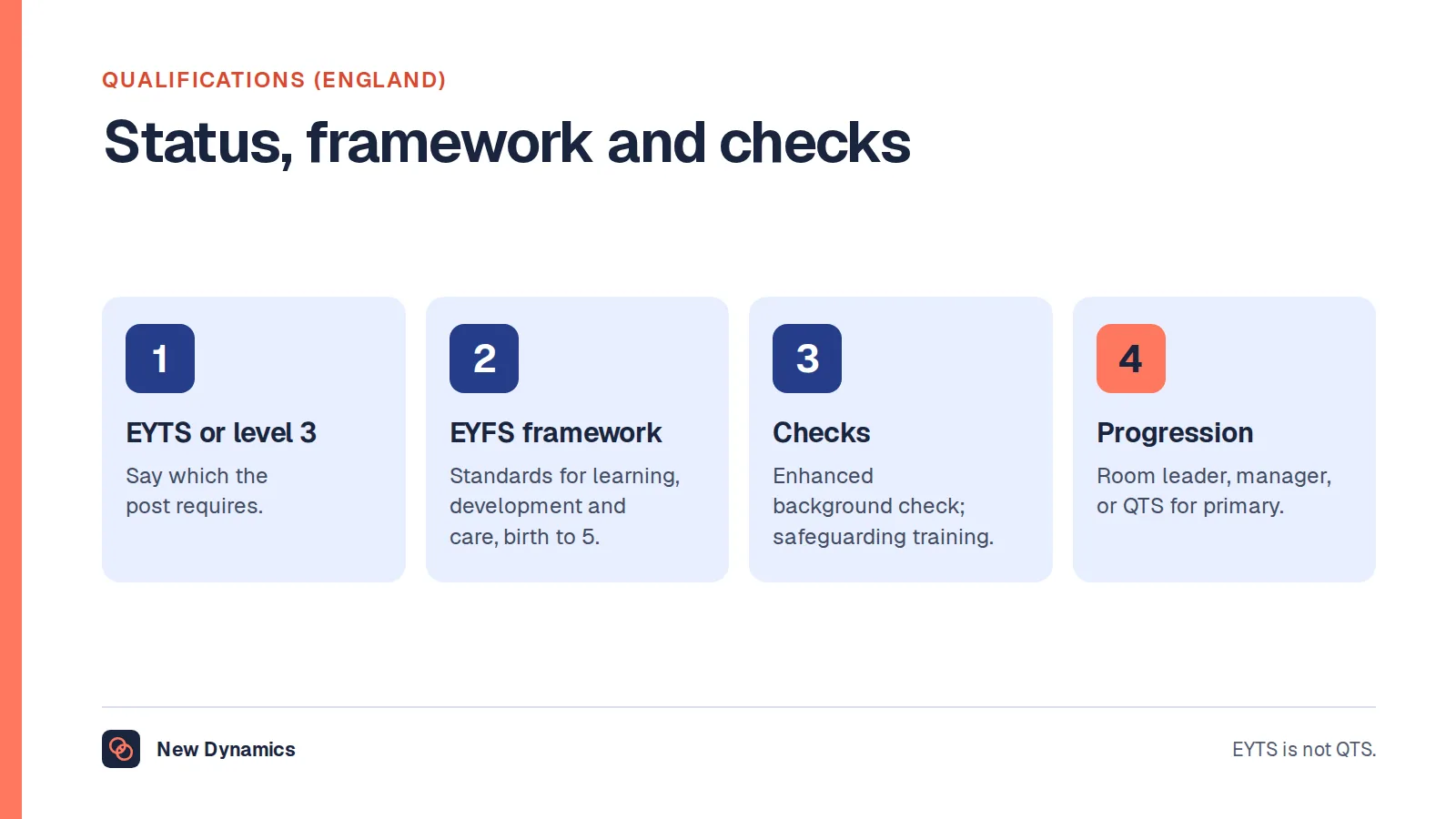 QUALIFICATIONS (ENGLAND)

Status, framework and checks

1

EYTS or level 3

Say which the post requires.

2

EYFS framework

Standards for learning, development and care, birth to 5.

3

Checks

Enhanced background check; safeguarding training.

4

Progression

Room leader, manager, or QTS for primary.

New Dynamics

EYTS is not QTS.